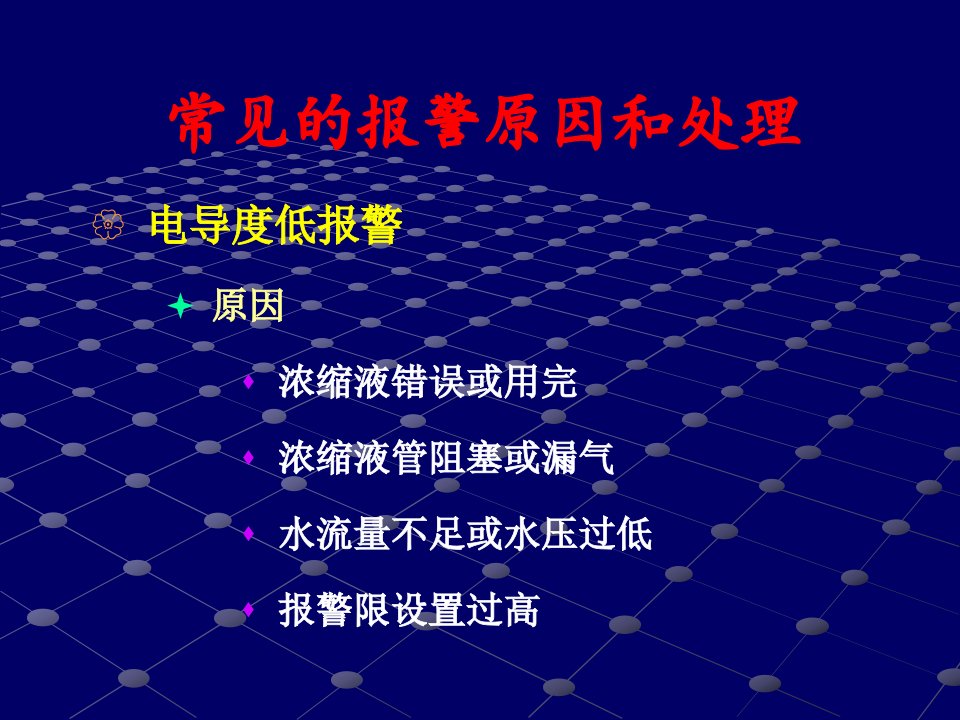 常见的报警原因和处理

电导度低报警

原因

浓缩液错误或用完

浓缩液管阻塞或漏气

水流量不足或水压过低

报警限设置过高